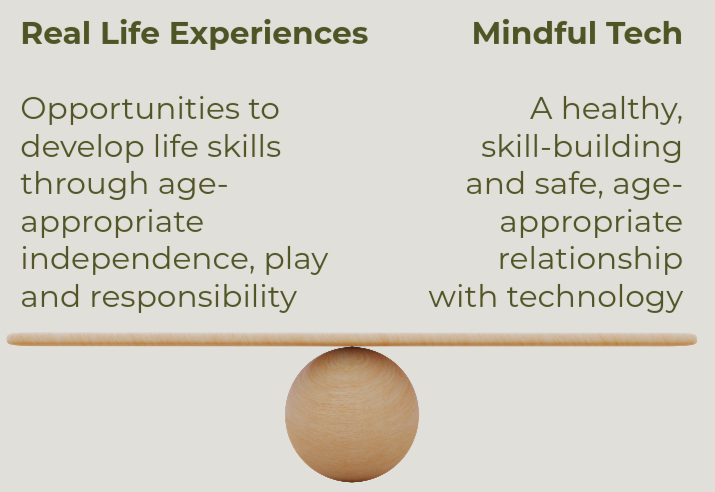 Real Life Experiences

Opportunities to develop life skills through age-appropriate independence, play and responsibility

Mindful Tech

A healthy, skill-building and safe, age-appropriate relationship with technology